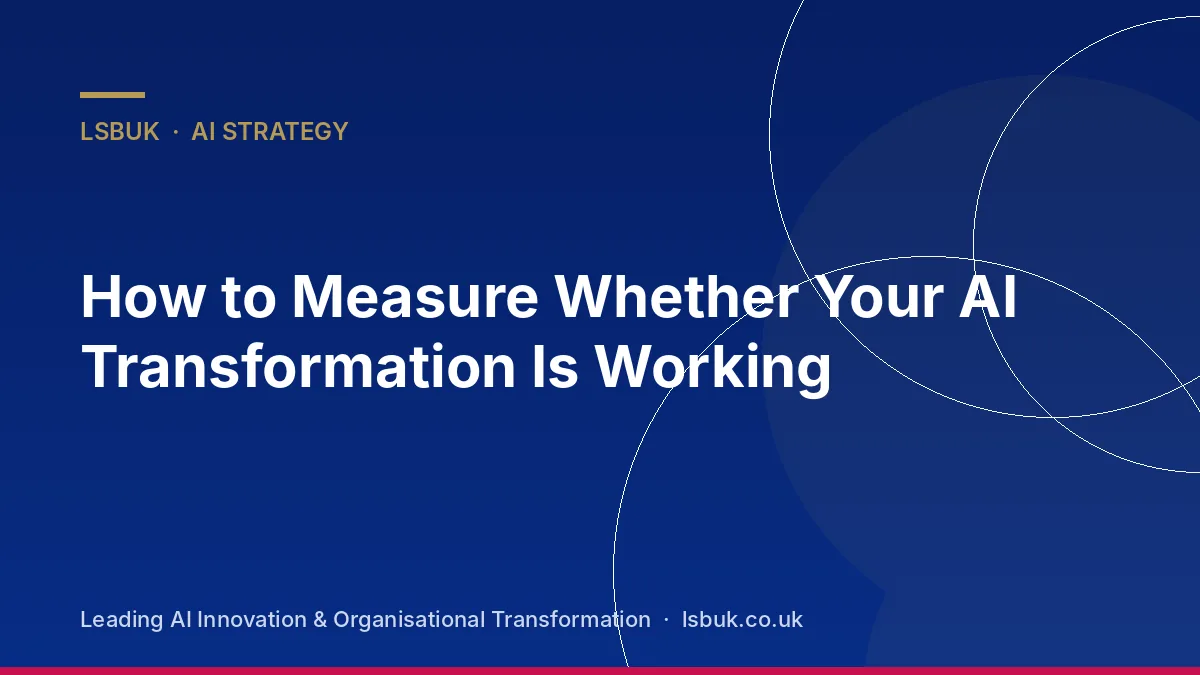 LSBUK · AI STRATEGY

How to Measure Whether Your AI Transformation Is Working

Leading AI Innovation & Organisational Transformation · lsbuk.co.uk